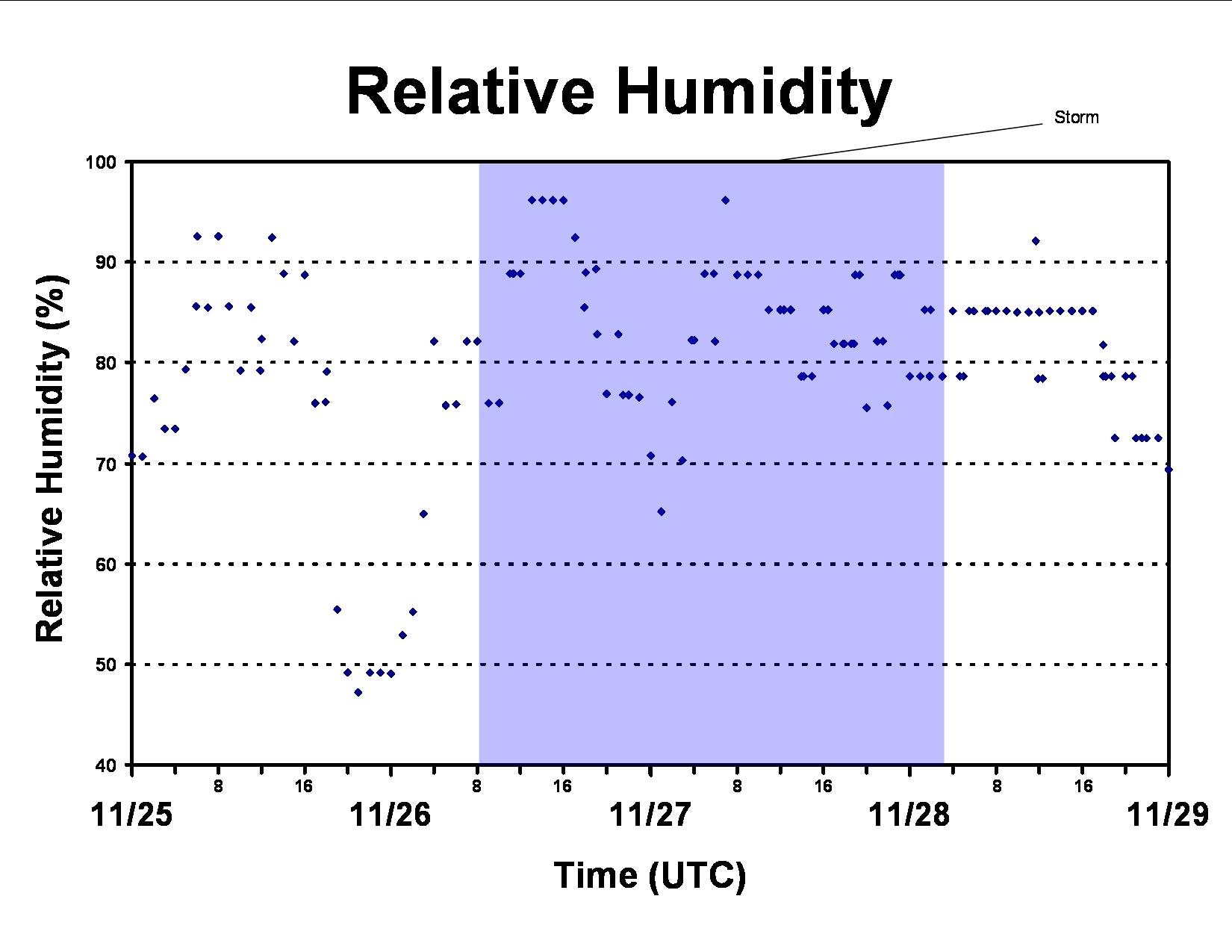 Relative Humidity

Storm

Relative Humidity (%)

100
90
80
70
60
50
40

8
16
8
16
8
16
8
16

11/25
11/26
11/27
11/28
11/29

Time (UTC)